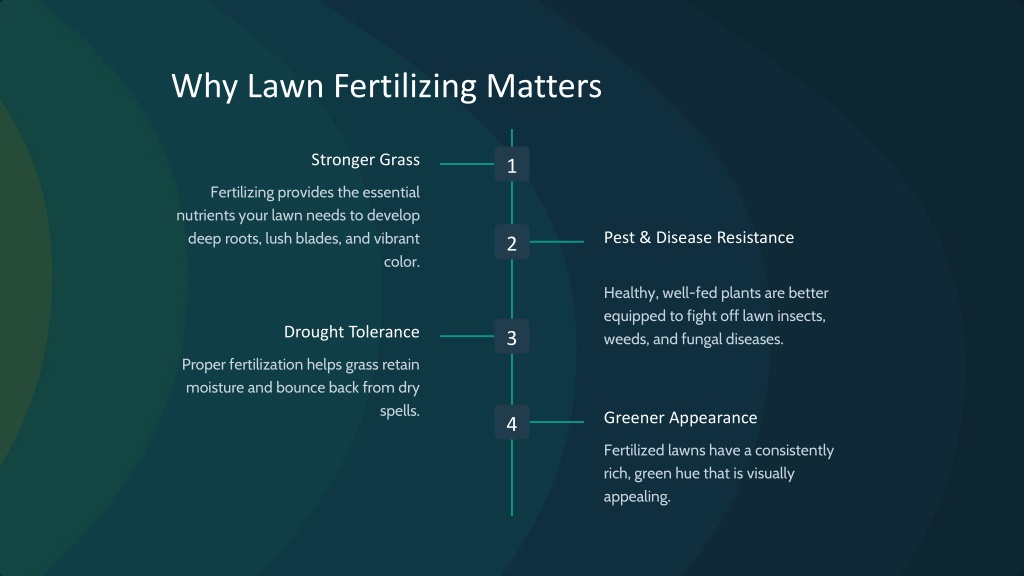 Why Lawn Fertilizing Matters

1

Stronger Grass

Fertilizing provides the essential nutrients your lawn needs to develop deep roots, lush blades, and vibrant color.

2

Pest & Disease Resistance

Healthy, well-fed plants are better equipped to fight off lawn insects, weeds, and fungal diseases.

3

Drought Tolerance

Proper fertilization helps grass retain moisture and bounce back from dry spells.

4

Greener Appearance

Fertilized lawns have a consistently rich, green hue that is visually appealing.